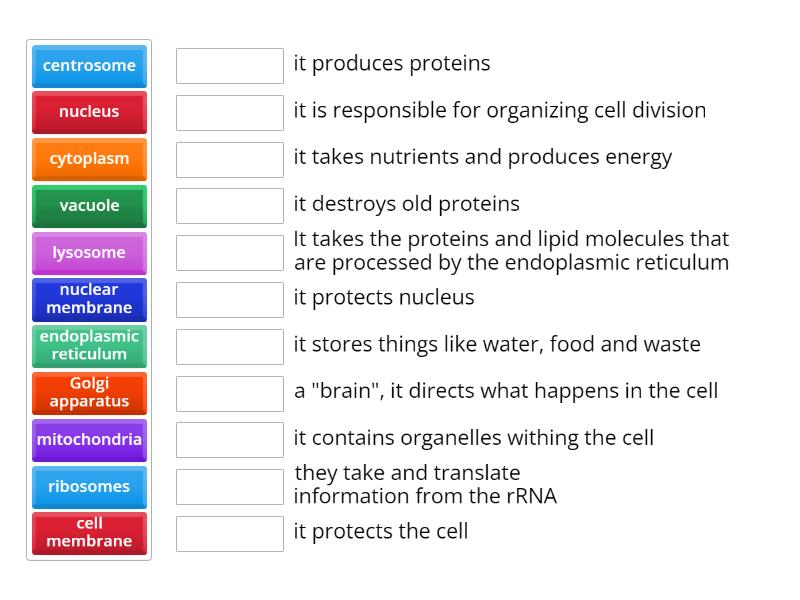 centrosome
nucleus
cytoplasm
vacuole
lysosome
nuclear membrane
endoplasmic reticulum
Golgi apparatus
mitochondria
ribosomes
cell membrane

it produces proteins

it is responsible for organizing cell division

it takes nutrients and produces energy

it destroys old proteins

It takes the proteins and lipid molecules that are processed by the endoplasmic reticulum

it protects nucleus

it stores things like water, food and waste

a "brain", it directs what happens in the cell

it contains organelles withing the cell

they take and translate information from the rRNA

it protects the cell